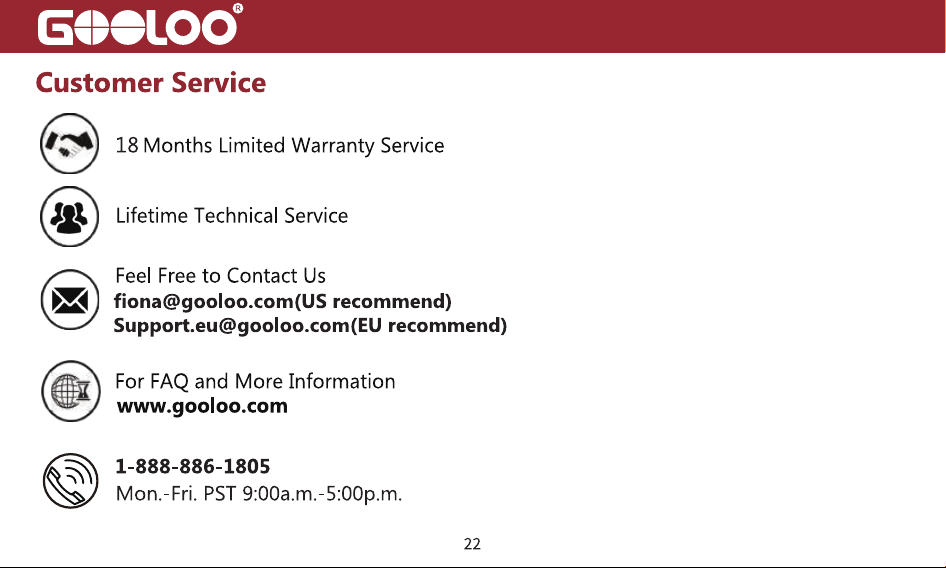 GOOLOO®

Customer Service

18 Months Limited Warranty Service

Lifetime Technical Service

Feel Free to Contact Us
fiona@gooloo.com(US recommend)
Support.eu@gooloo.com(EU recommend)

For FAQ and More Information
www.gooloo.com

1-888-886-1805
Mon.-Fri. PST 9:00a.m.-5:00p.m.

22